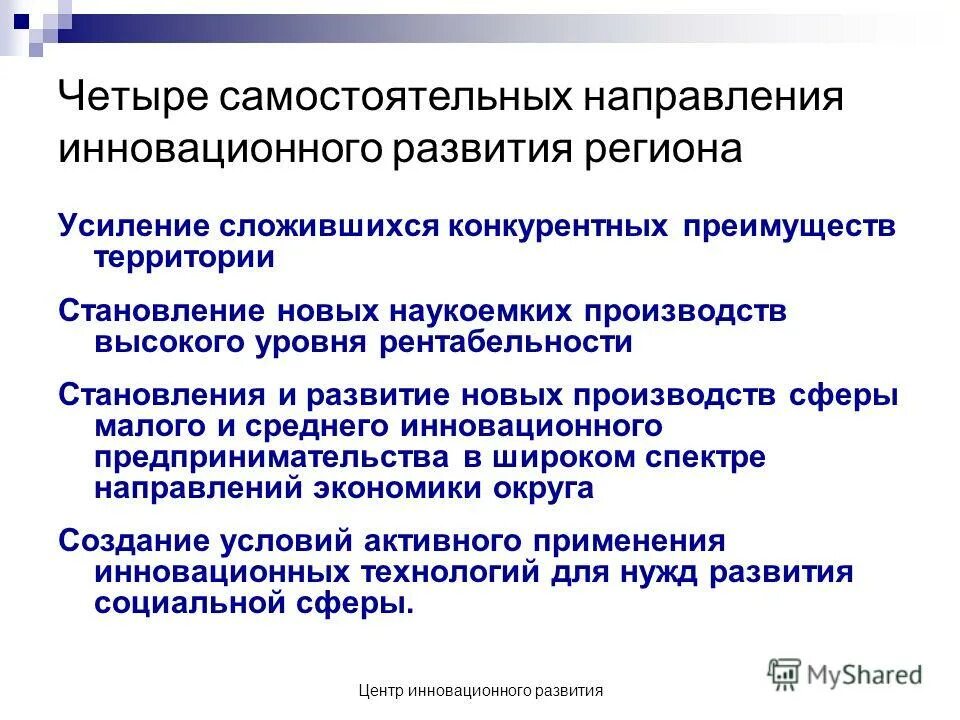 Четыре самостоятельных направления инновационного развития региона

Усиление сложившихся конкурентных преимуществ территории

Становление новых наукоемких производств высокого уровня рентабельности

Становления и развитие новых производств сферы малого и среднего инновационного предпринимательства в широком спектре направлений экономики округа

Создание условий активного применения инновационных технологий для нужд развития социальной сферы.

MyShared

Центр инновационного развития